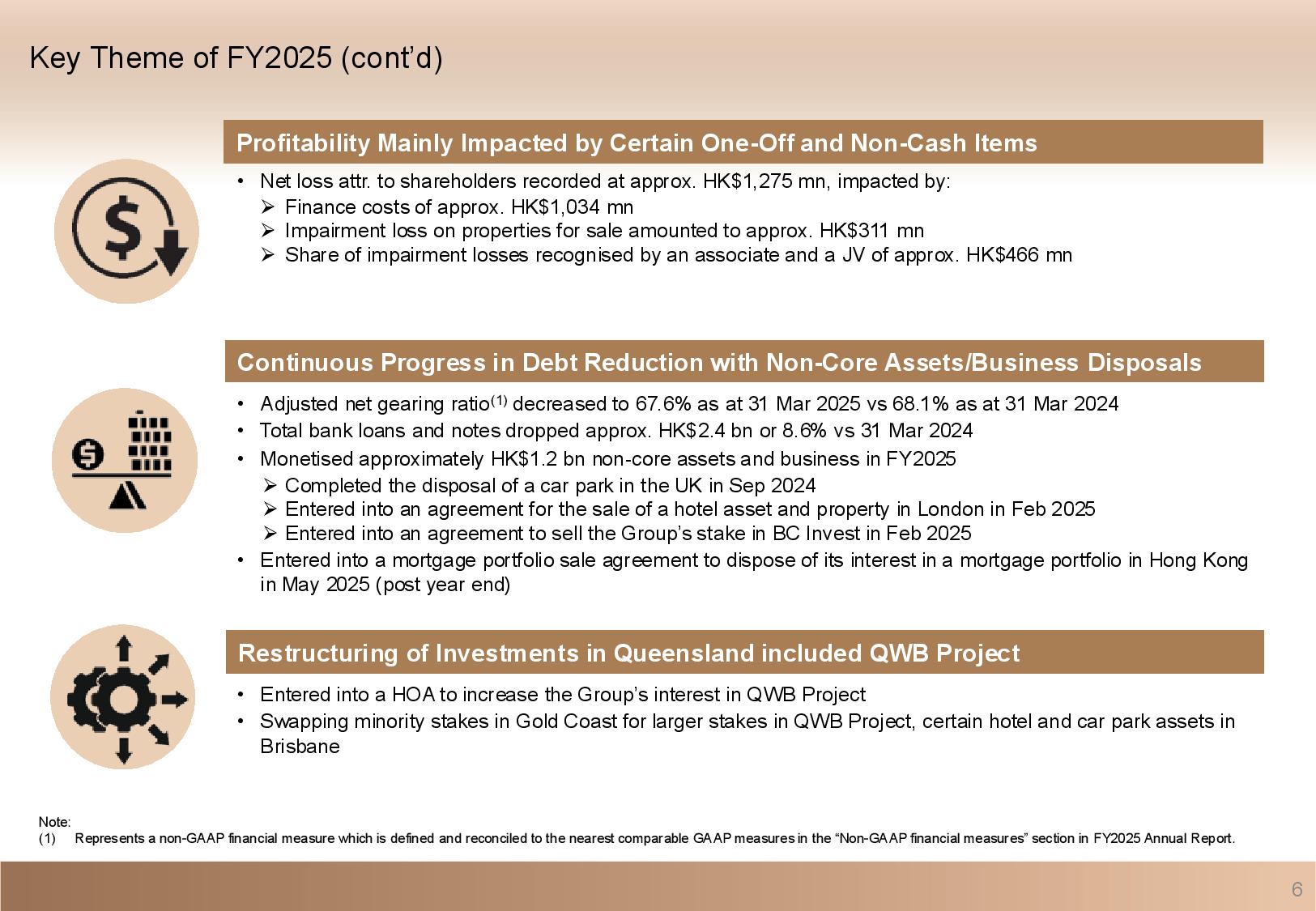 Key Theme of FY2025 (cont'd)

Profitability Mainly Impacted by Certain One-Off and Non-Cash Items

• Net loss attr. to shareholders recorded at approx. HK$1,275 mn, impacted by:
➢ Finance costs of approx. HK$1,034 mn
➢ Impairment loss on properties for sale amounted to approx. HK$311 mn
➢ Share of impairment losses recognised by an associate and a JV of approx. HK$466 mn

Continuous Progress in Debt Reduction with Non-Core Assets/Business Disposals

• Adjusted net gearing ratio$^{(1)}$ decreased to 67.6% as at 31 Mar 2025 vs 68.1% as at 31 Mar 2024
• Total bank loans and notes dropped approx. HK$2.4 bn or 8.6% vs 31 Mar 2024
• Monetised approximately HK$1.2 bn non-core assets and business in FY2025
➢ Completed the disposal of a car park in the UK in Sep 2024
➢ Entered into an agreement for the sale of a hotel asset and property in London in Feb 2025
➢ Entered into an agreement to sell the Group's stake in BC Invest in Feb 2025
• Entered into a mortgage portfolio sale agreement to dispose of its interest in a mortgage portfolio in Hong Kong in May 2025 (post year end)

Restructuring of Investments in Queensland included QWB Project

• Entered into a HOA to increase the Group's interest in QWB Project
• Swapping minority stakes in Gold Coast for larger stakes in QWB Project, certain hotel and car park assets in Brisbane

Note:
(1) Represents a non-GAAP financial measure which is defined and reconciled to the nearest comparable GAAP measures in the "Non-GAAP financial measures" section in FY2025 Annual Report.

6